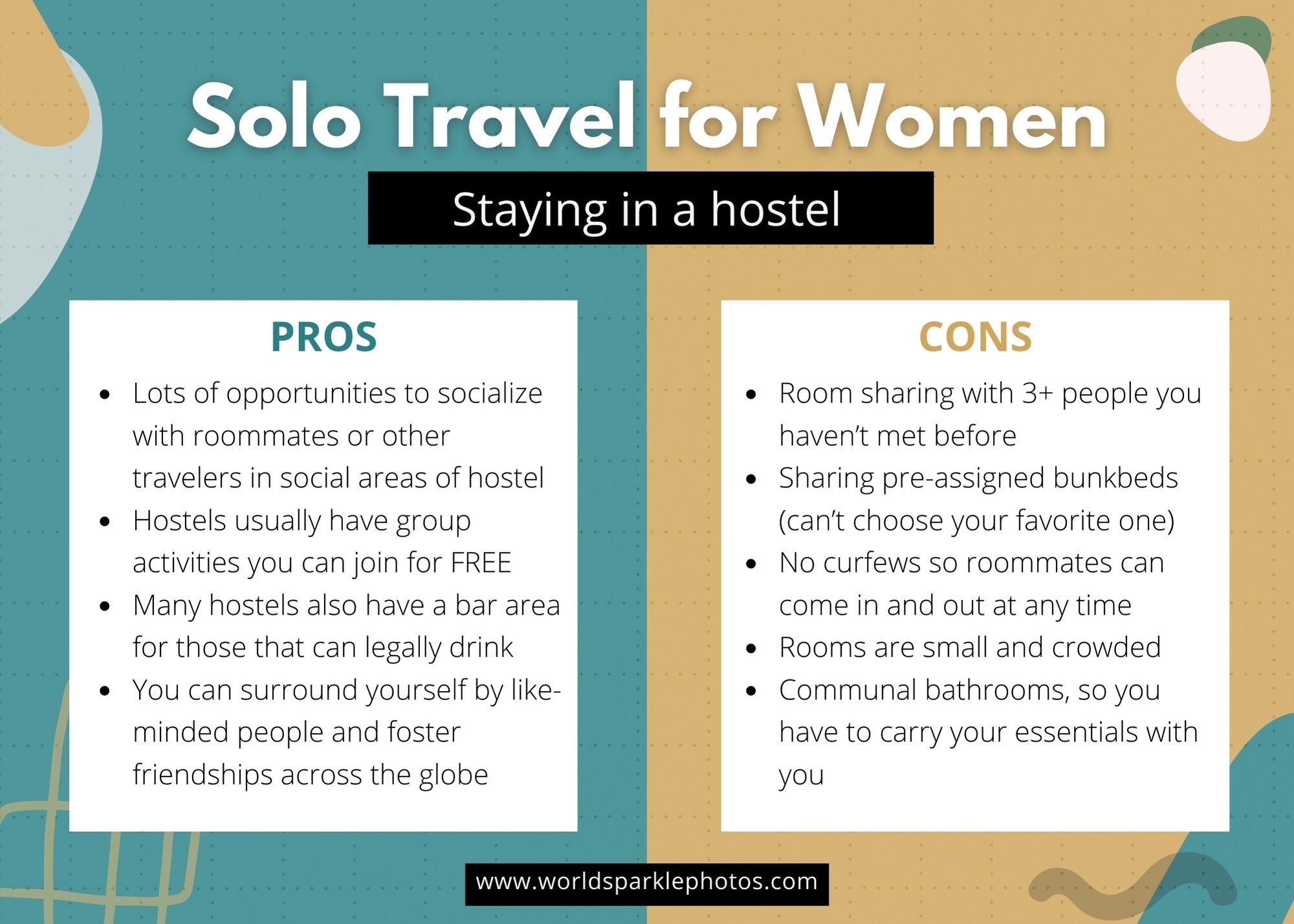 Solo Travel for Women

Staying in a hostel

PROS

- Lots of opportunities to socialize with roommates or other travelers in social areas of hostel
- Hostels usually have group activities you can join for FREE
- Many hostels also have a bar area for those that can legally drink
- You can surround yourself by like-minded people and foster friendships across the globe

CONS

- Room sharing with 3+ people you haven't met before
- Sharing pre-assigned bunkbeds (can't choose your favorite one)
- No curfews so roommates can come in and out at any time
- Rooms are small and crowded
- Communal bathrooms, so you have to carry your essentials with you

www.worldsparklephotos.com